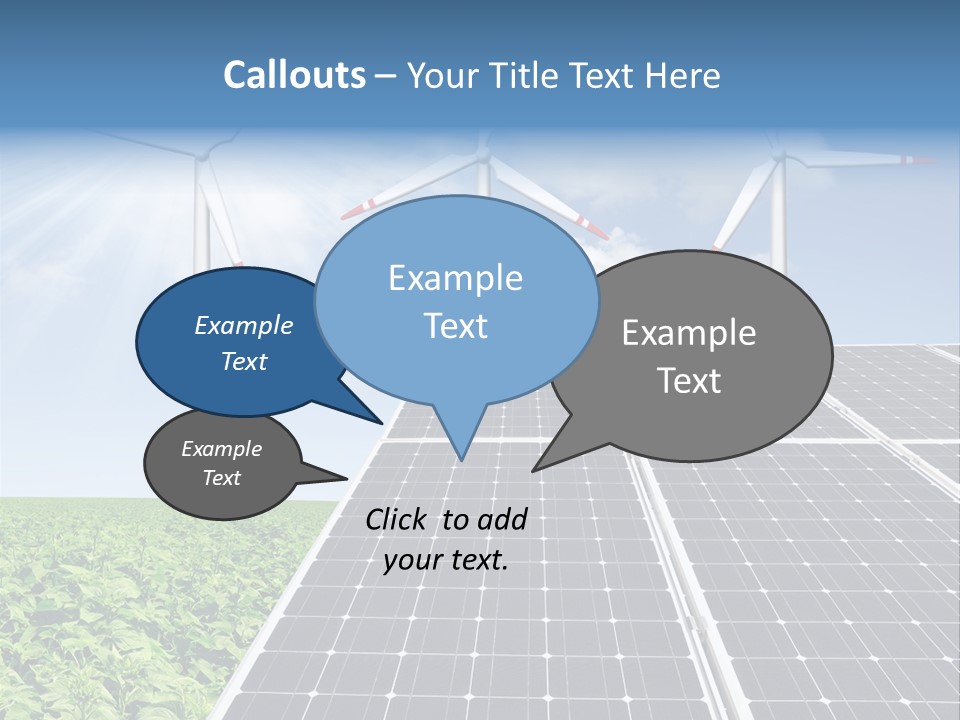 Callouts – Your Title Text Here

Example Text

Example Text

Example Text

Example Text

Click to add your text.